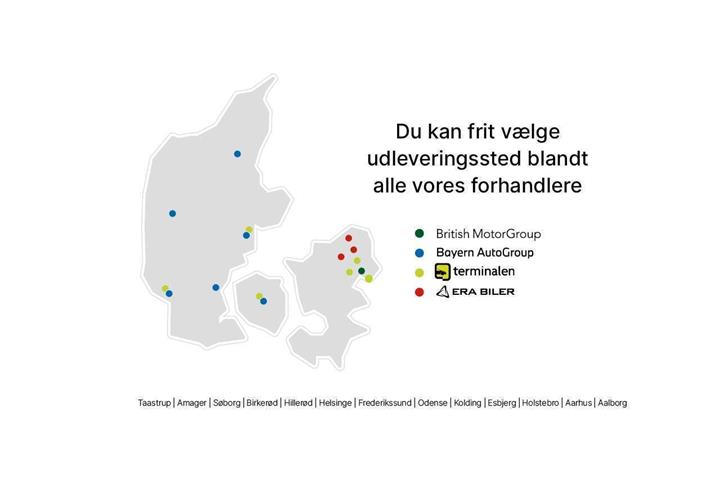 Du kan frit vælge udleveringssted blandt alle vores forhandlere

British MotorGroup
Bayern AutoGroup
terminalen
ERA BILER

Taastrup | Amager | Søborg | Birkerød | Hillerød | Helsinge | Frederikssund | Odense | Kolding | Esbjerg | Holstebro | Aarhus | Aalborg